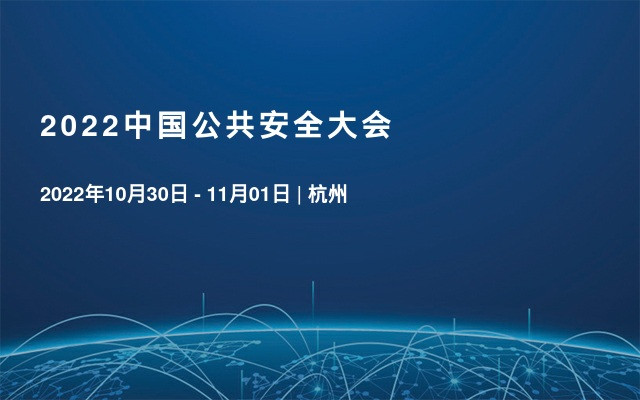 2022中国公共安全大会

2022年10月30日 - 11月01日 | 杭州